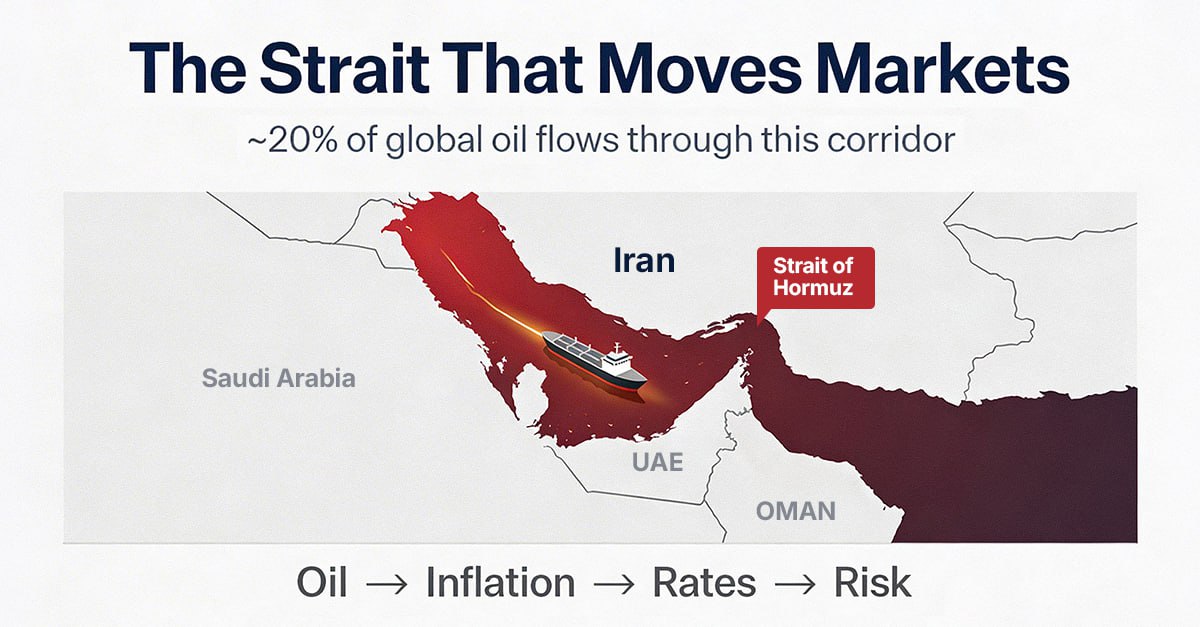 The Strait That Moves Markets

~20% of global oil flows through this corridor

Iran

Strait of Hormuz

Saudi Arabia

UAE

OMAN

Oil → Inflation → Rates → Risk